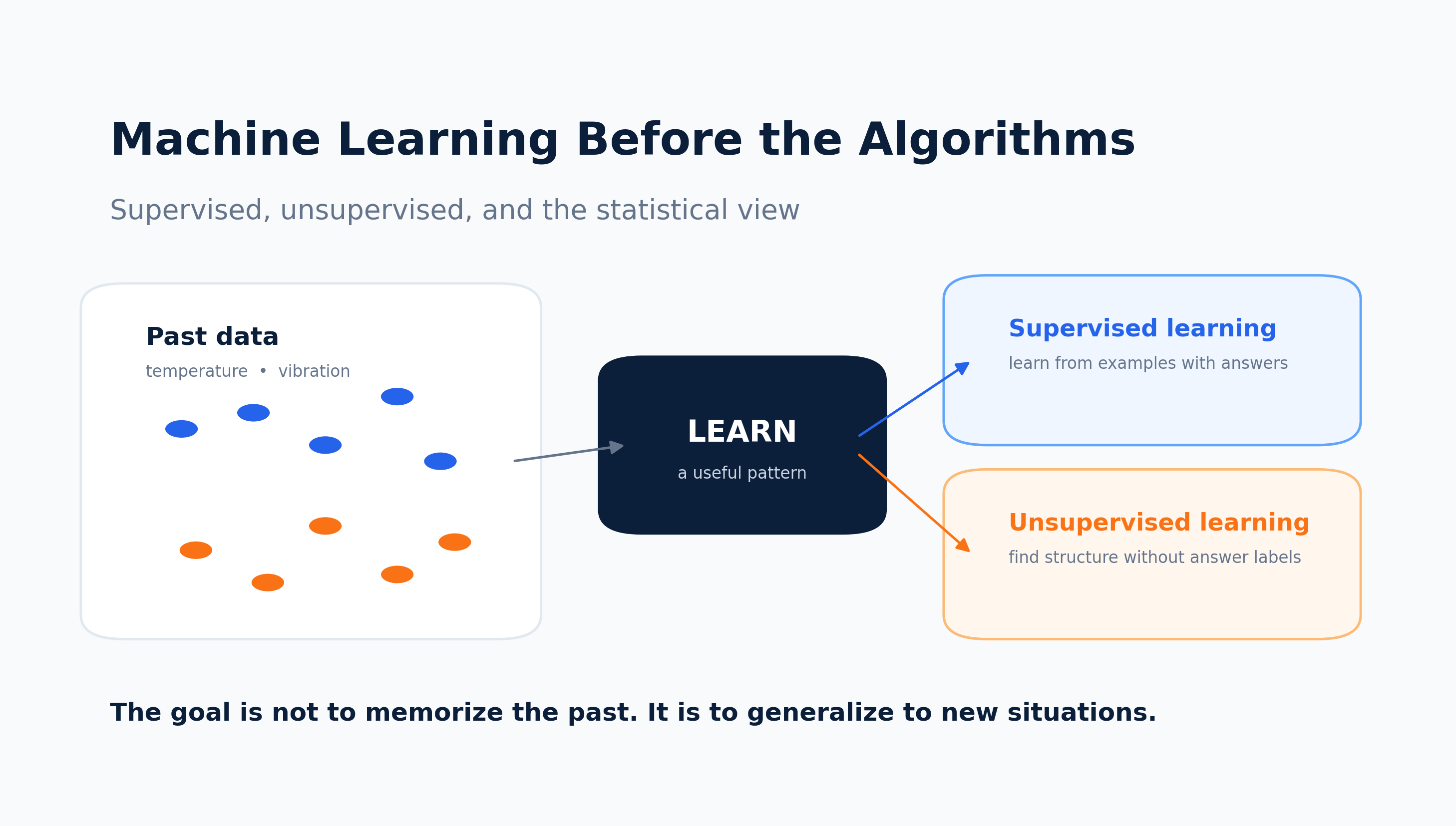 Machine Learning Before the Algorithms

Supervised, unsupervised, and the statistical view

Past data

temperature • vibration

LEARN

a useful pattern

Supervised learning

learn from examples with answers

Unsupervised learning

find structure without answer labels

The goal is not to memorize the past. It is to generalize to new situations.